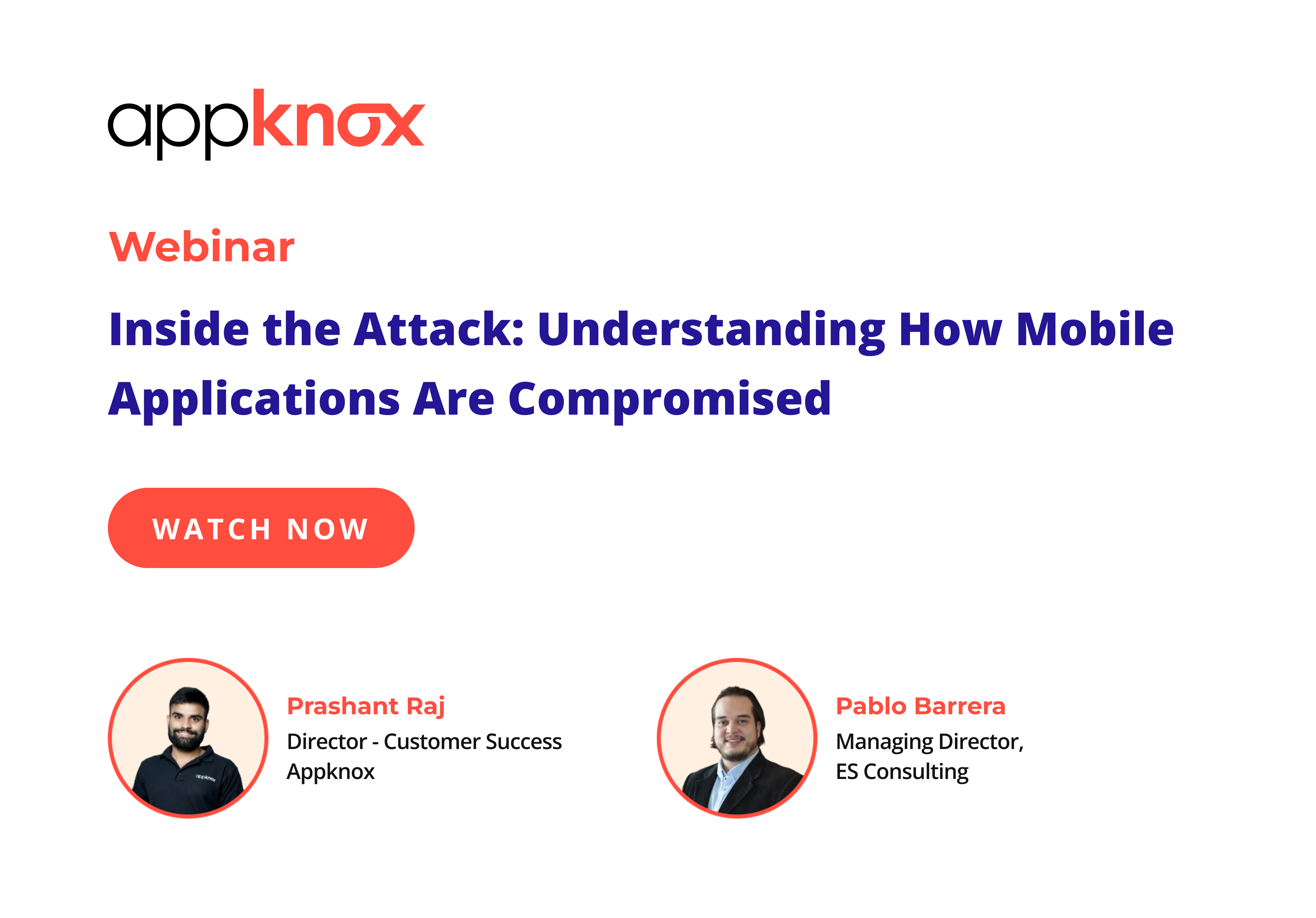 appknox

Webinar

Inside the Attack: Understanding How Mobile Applications Are Compromised

WATCH NOW

appknox

Prashant Raj
Director - Customer Success
Appknox

Pablo Barrera
Managing Director,
ES Consulting